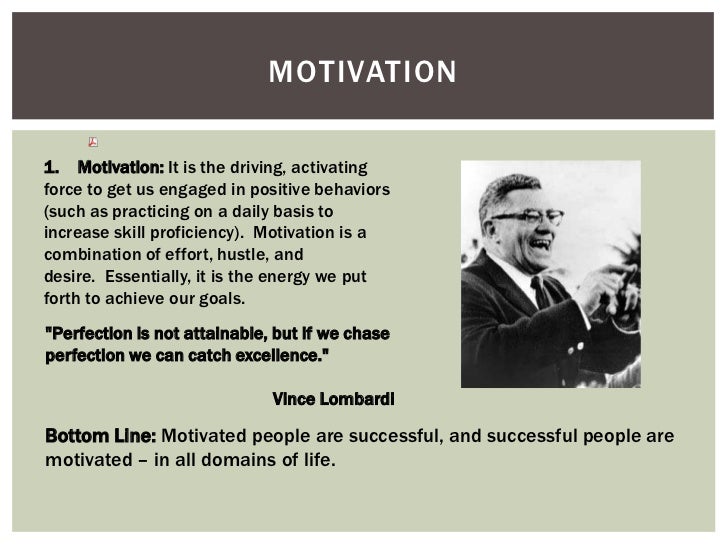 MOTIVATION

1. Motivation: It is the driving, activating force to get us engaged in positive behaviors (such as practicing on a daily basis to increase skill proficiency). Motivation is a combination of effort, hustle, and desire. Essentially, it is the energy we put forth to achieve our goals.

"Perfection is not attainable, but if we chase perfection we can catch excellence."

Vince Lombardi

Bottom Line: Motivated people are successful, and successful people are motivated – in all domains of life.